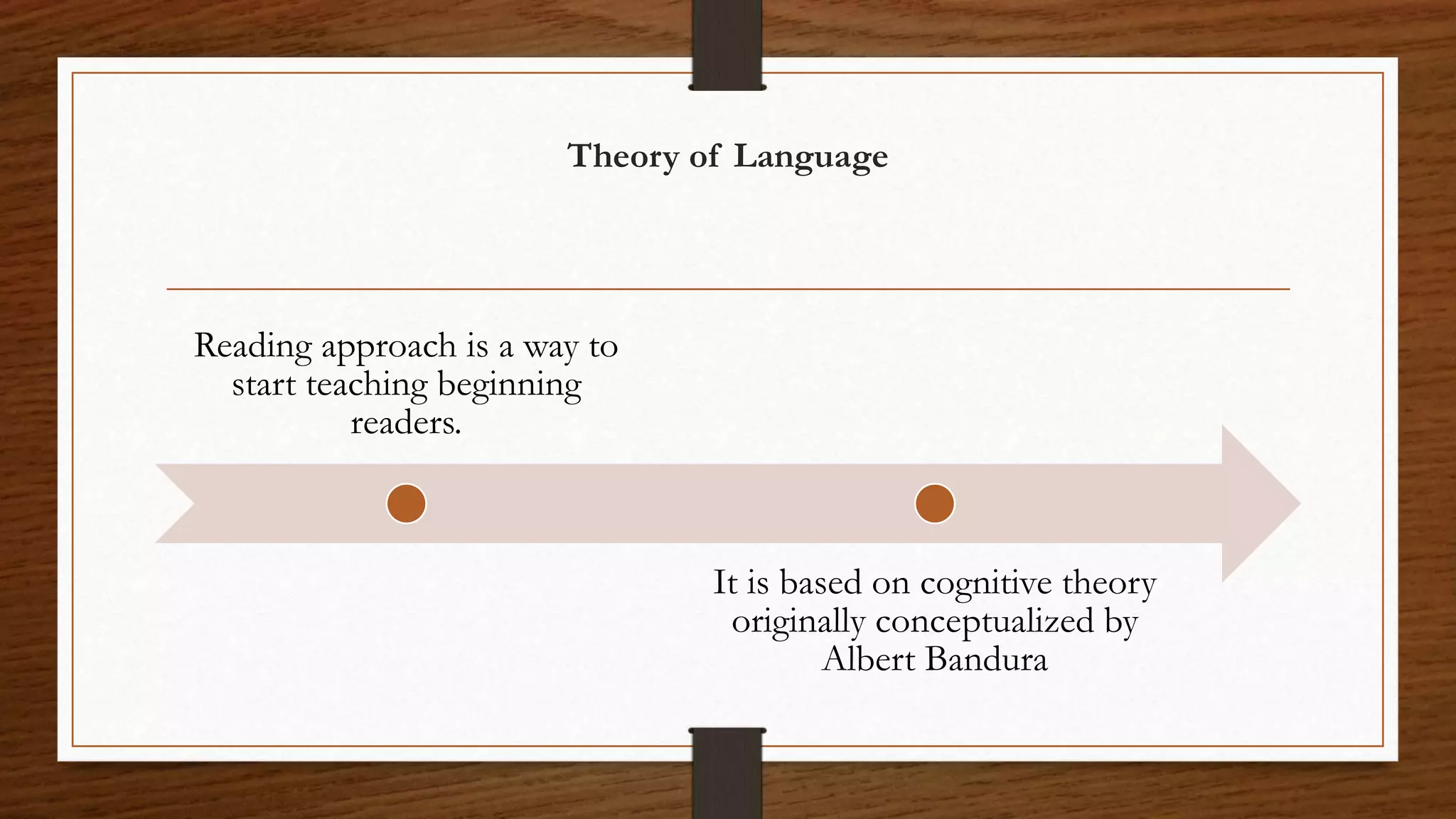 Theory of Language

Reading approach is a way to start teaching beginning readers.

It is based on cognitive theory originally conceptualized by Albert Bandura